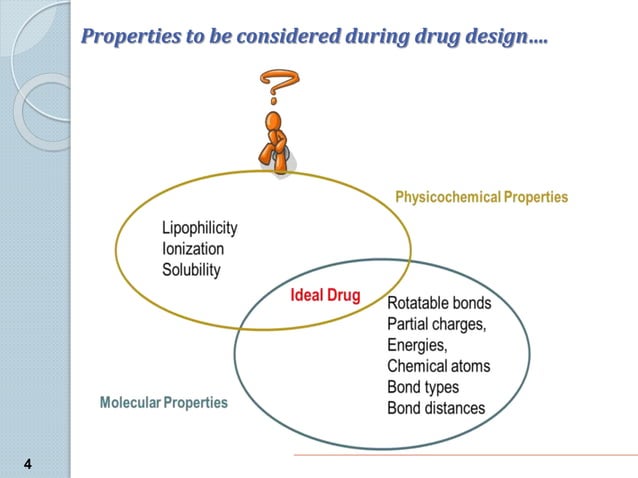 Properties to be considered during drug design….

?

Physicochemical Properties

Lipophilicity
Ionization
Solubility

Ideal Drug

Rotatable bonds
Partial charges,
Energies,
Chemical atoms
Bond types
Bond distances

Molecular Properties

4